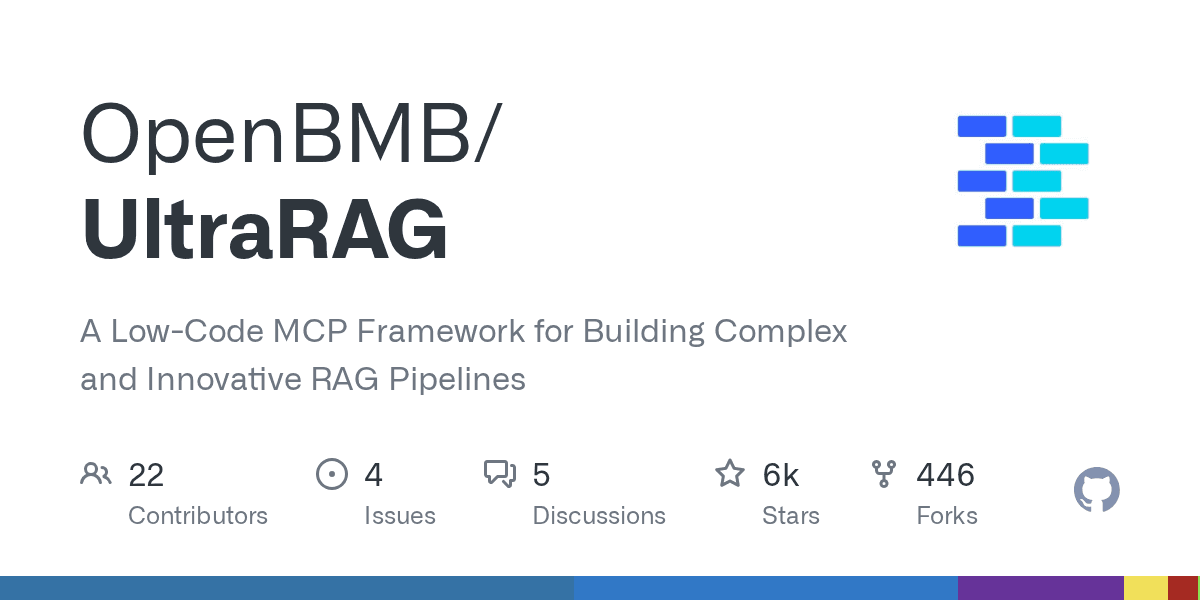 OpenBMB/
UltraRAG

A Low-Code MCP Framework for Building Complex and Innovative RAG Pipelines

22
Contributors

4
Issues

5
Discussions

6k
Stars

446
Forks